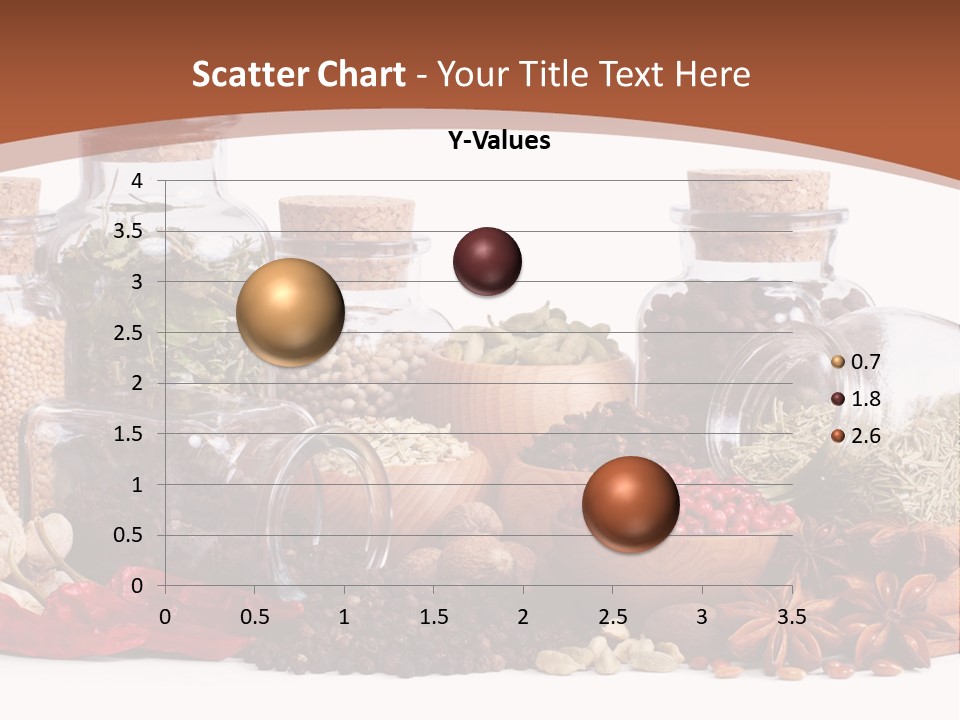 Scatter Chart - Your Title Text Here

Y-Values

4
3.5
3
2.5
2
1.5
1
0.5
0

0 0.5 1 1.5 2 2.5 3 3.5

0.7
1.8
2.6